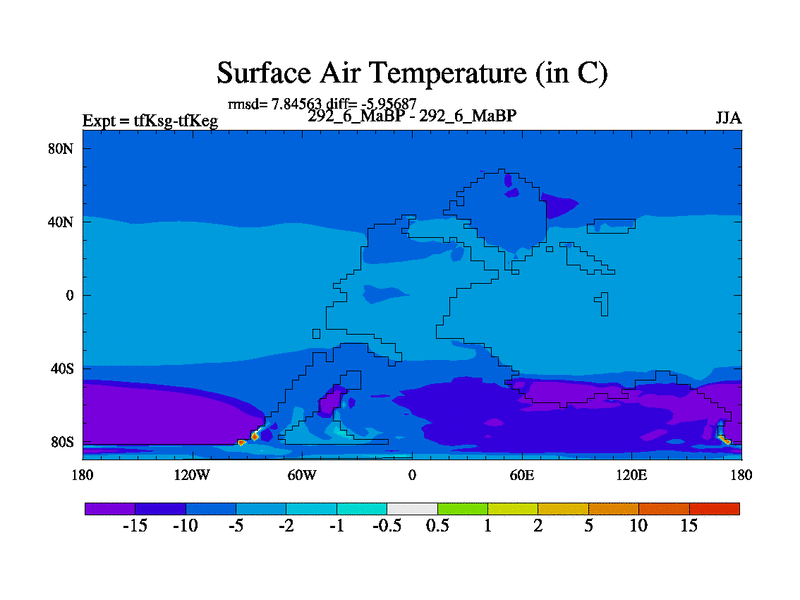 Surface Air Temperature (in C)

rmsd= 7.84563 diff= -5.95687

Expt = tfKsg-tfKeg

292_6_MaBP - 292_6_MaBP

JJA

80N

40N

0

40S

80S

180

120W

60W

0

60E

120E

180

-15 -10 -5 -2 -1 -0.5 0.5 1 2 5 10 15